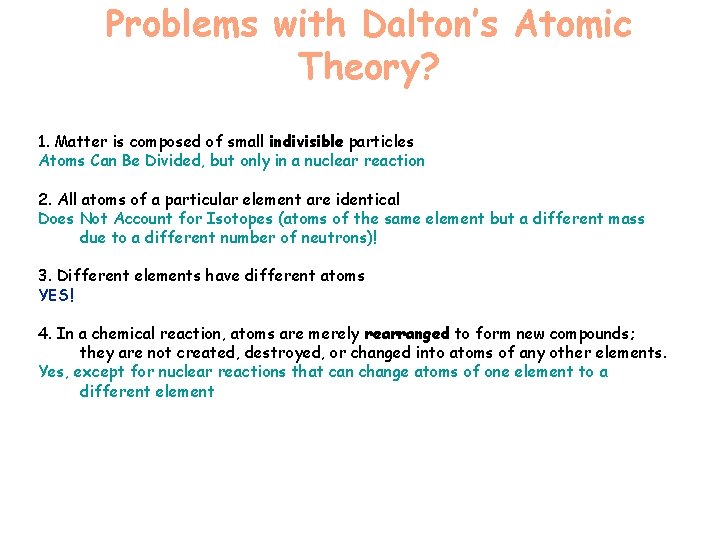 Problems with Dalton's Atomic Theory?

1. Matter is composed of small indivisible particles
Atoms Can Be Divided, but only in a nuclear reaction

2. All atoms of a particular element are identical
Does Not Account for Isotopes (atoms of the same element but a different mass due to a different number of neutrons)!

3. Different elements have different atoms
YES!

4. In a chemical reaction, atoms are merely rearranged to form new compounds; they are not created, destroyed, or changed into atoms of any other elements.
Yes, except for nuclear reactions that can change atoms of one element to a different element